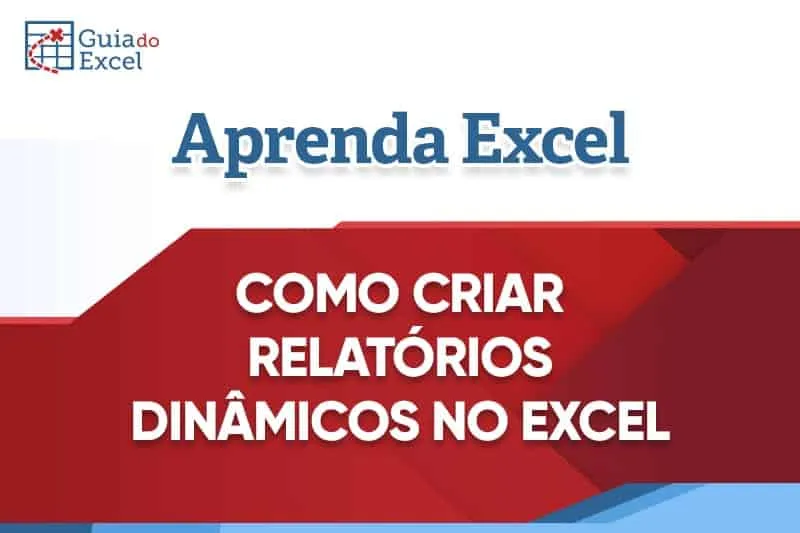 Guia do Excel

Aprenda Excel

COMO CRIAR RELATÓRIOS DINÂMICOS NO EXCEL